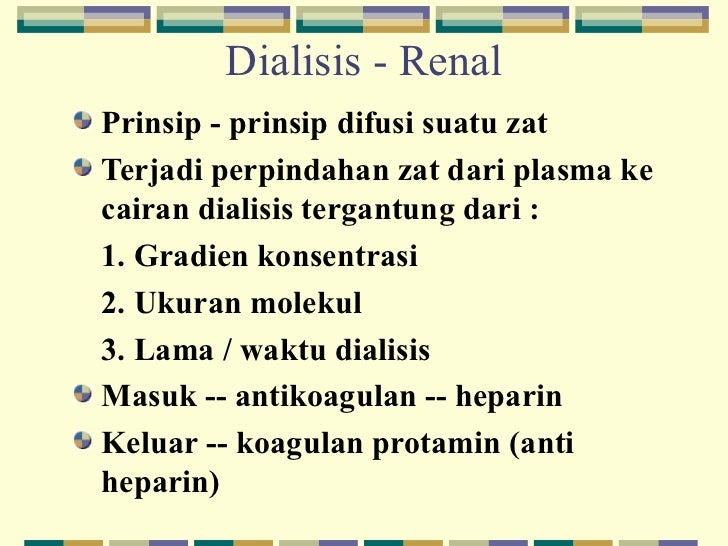 Dialisis - Renal

Prinsip - prinsip difusi suatu zat

Terjadi perpindahan zat dari plasma ke cairan dialisis tergantung dari :

1. Gradien konsentrasi

2. Ukuran molekul

3. Lama / waktu dialisis

Masuk -- antikoagulan -- heparin

Keluar -- koagulan protamin (anti heparin)